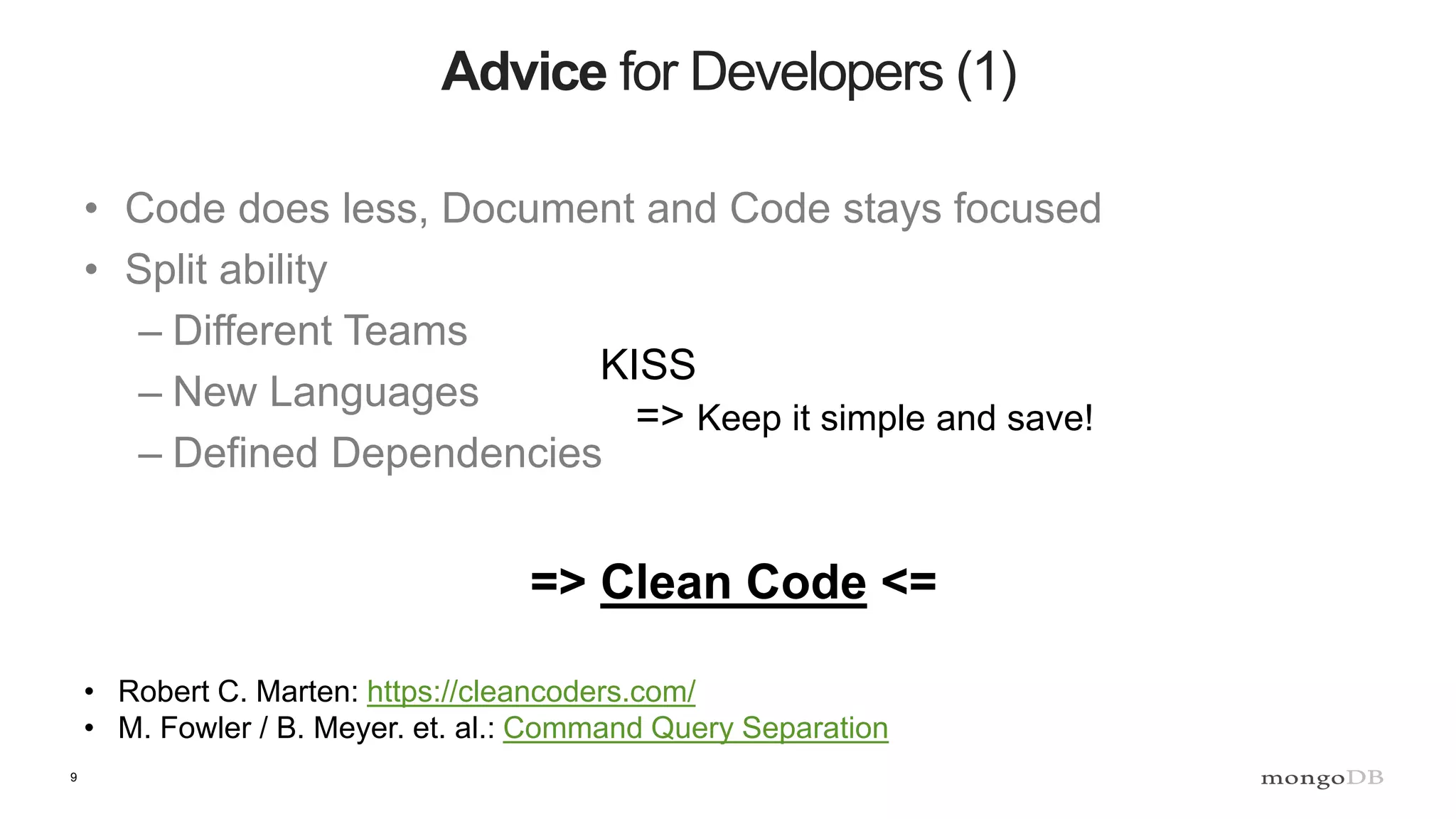 Advice for Developers (1)

• Code does less, Document and Code stays focused
• Split ability
– Different Teams
– New Languages
– Defined Dependencies

KISS
=> Keep it simple and save!

=> Clean Code <=

• Robert C. Marten: https://cleancoders.com/
• M. Fowler / B. Meyer. et. al.: Command Query Separation

9

mongoDB